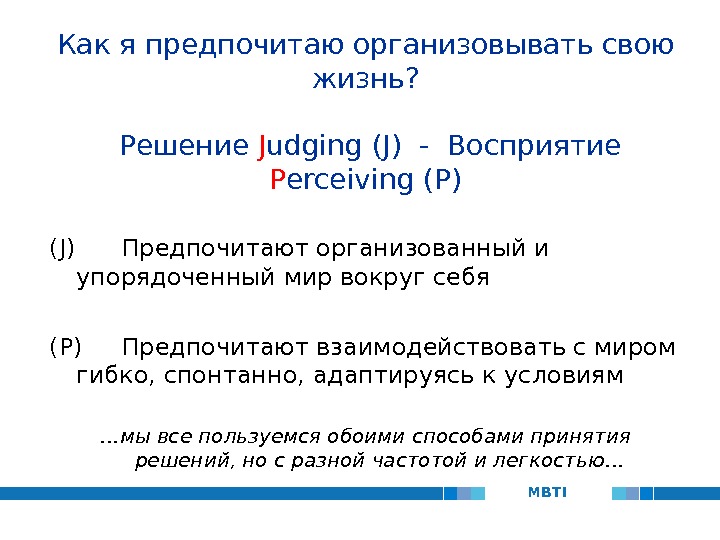 Как я предпочитаю организовывать свою жизнь?

Решение Judging (J) - Восприятие Perceiving (P)

(J) Предпочитают организованный и упорядоченный мир вокруг себя

(P) Предпочитают взаимодействовать с миром гибко, спонтанно, адаптируясь к условиям

...мы все пользуемся обоими способами принятия решений, но с разной частотой и легкостью...

MBTI